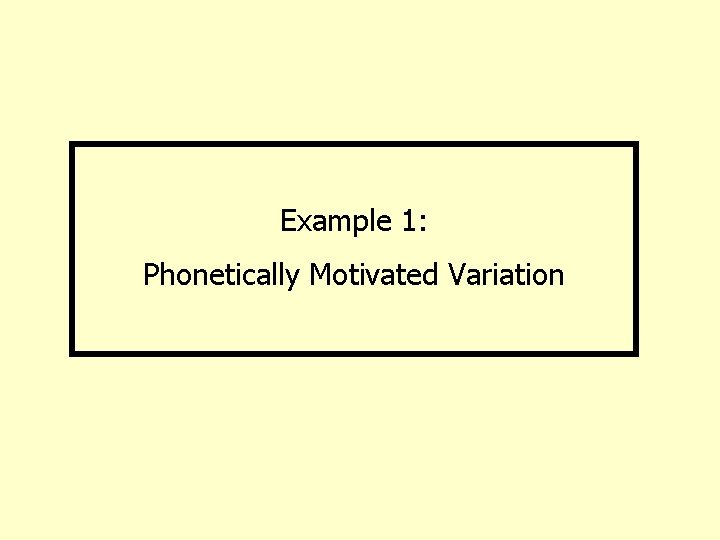 Example 1:

Phonetically Motivated Variation